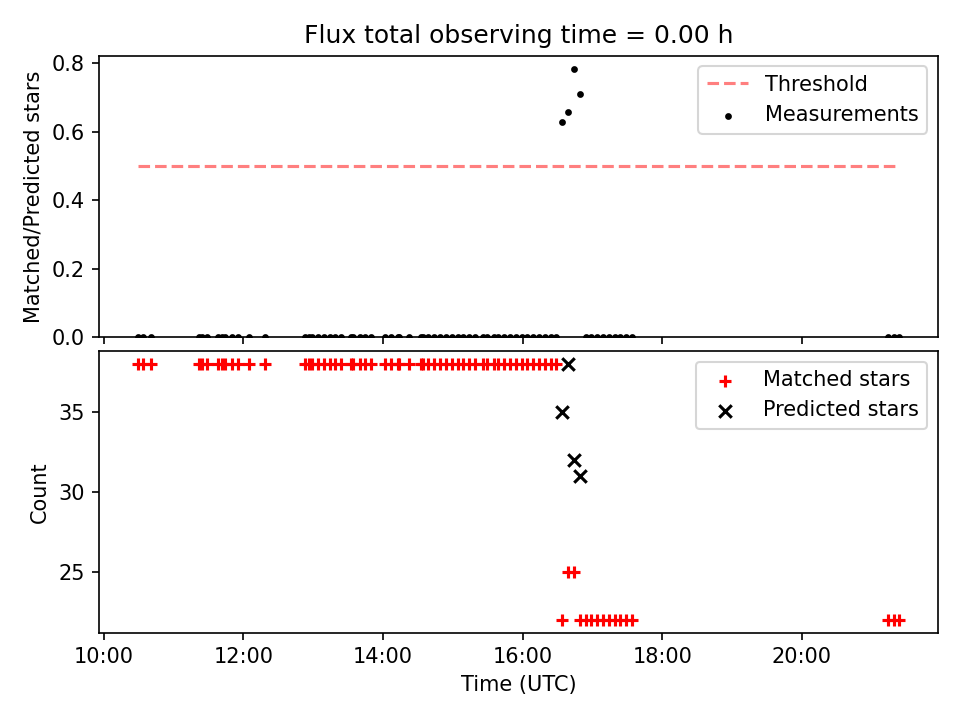 Flux total observing time = 0.00 h

Matched/Predicted stars

0.8
0.6
0.4
0.2
0.0

Threshold
Measurements

Count

35
30
25

Matched stars
Predicted stars

10:00
12:00
14:00
16:00
18:00
20:00

Time (UTC)